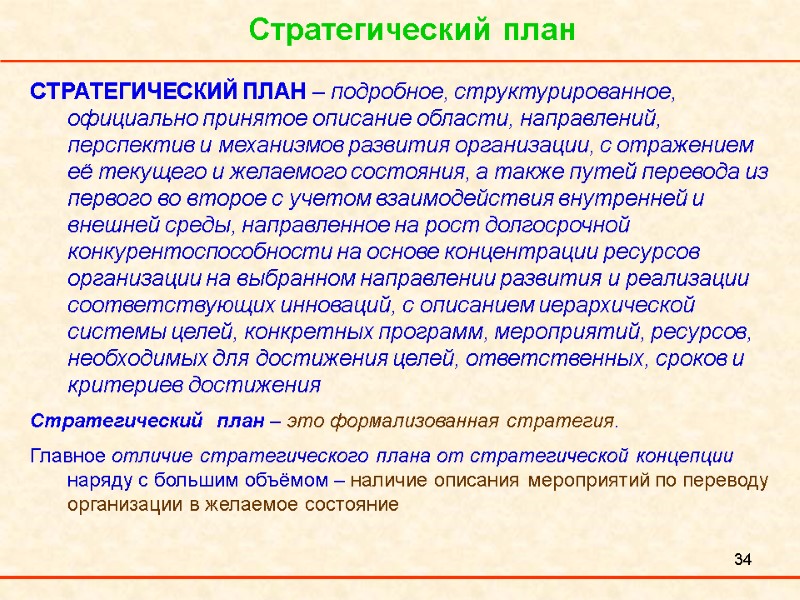 Стратегический план

СТРАТЕГИЧЕСКИЙ ПЛАН – подробное, структурированное, официально принятое описание области, направлений, перспектив и механизмов развития организации, с отражением её текущего и желаемого состояния, а также путей перевода из первого во второе с учетом взаимодействия внутренней и внешней среды, направленное на рост долгосрочной конкурентоспособности на основе концентрации ресурсов организации на выбранном направлении развития и реализации соответствующих инноваций, с описанием иерархической системы целей, конкретных программ, мероприятий, ресурсов, необходимых для достижения целей, ответственных, сроков и критериев достижения

Стратегический план – это формализованная стратегия.

Главное отличие стратегического плана от стратегической концепции наряду с большим объёмом – наличие описания мероприятий по переводу организации в желаемое состояние

34